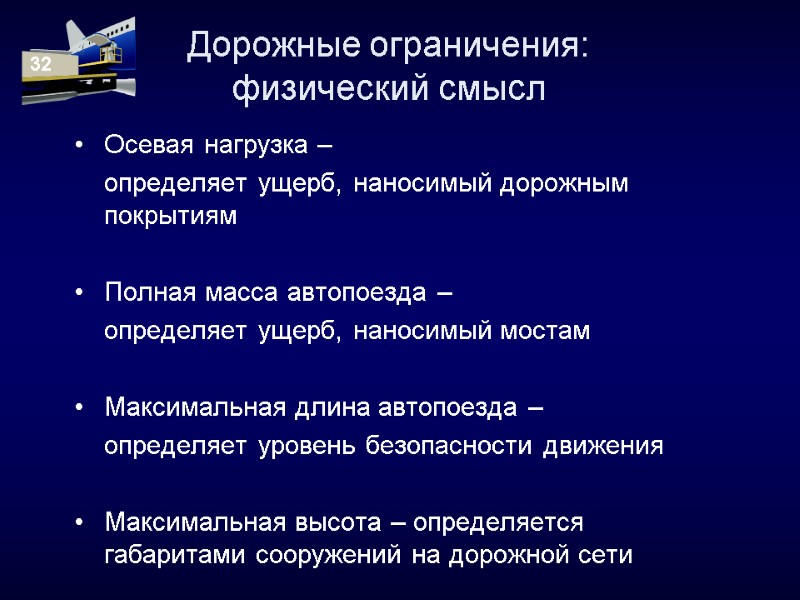 32

Дорожные ограничения: физический смысл

• Осевая нагрузка –
определяет ущерб, наносимый дорожным покрытиям

• Полная масса автопоезда –
определяет ущерб, наносимый мостам

• Максимальная длина автопоезда –
определяет уровень безопасности движения

• Максимальная высота – определяется габаритами сооружений на дорожной сети